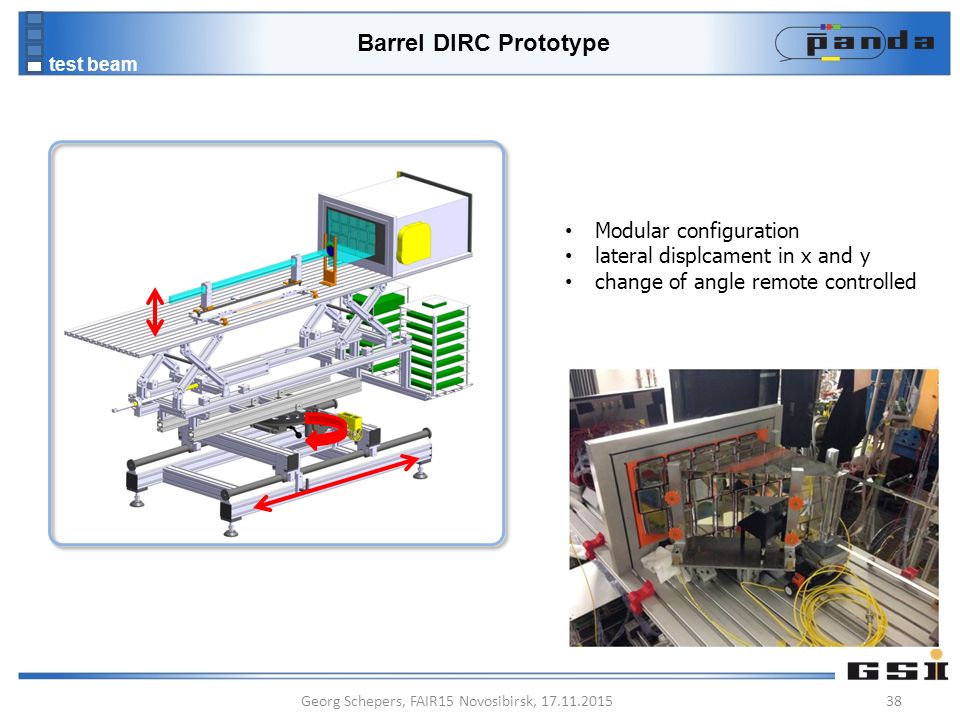 test beam

Barrel DIRC Prototype

panda

• Modular configuration
• lateral displcament in x and y
• change of angle remote controlled

GSI

Georg Schepers, FAIR15 Novosibirsk, 17.11.2015

38